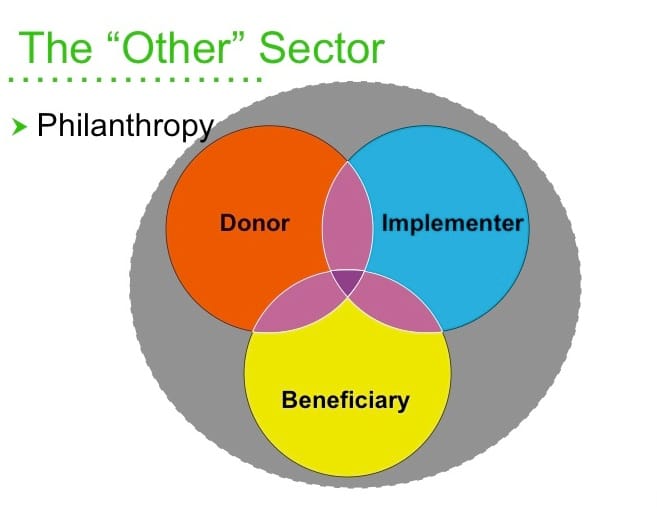 The “Other” Sector

Philanthropy

Donor

Implementer

Beneficiary